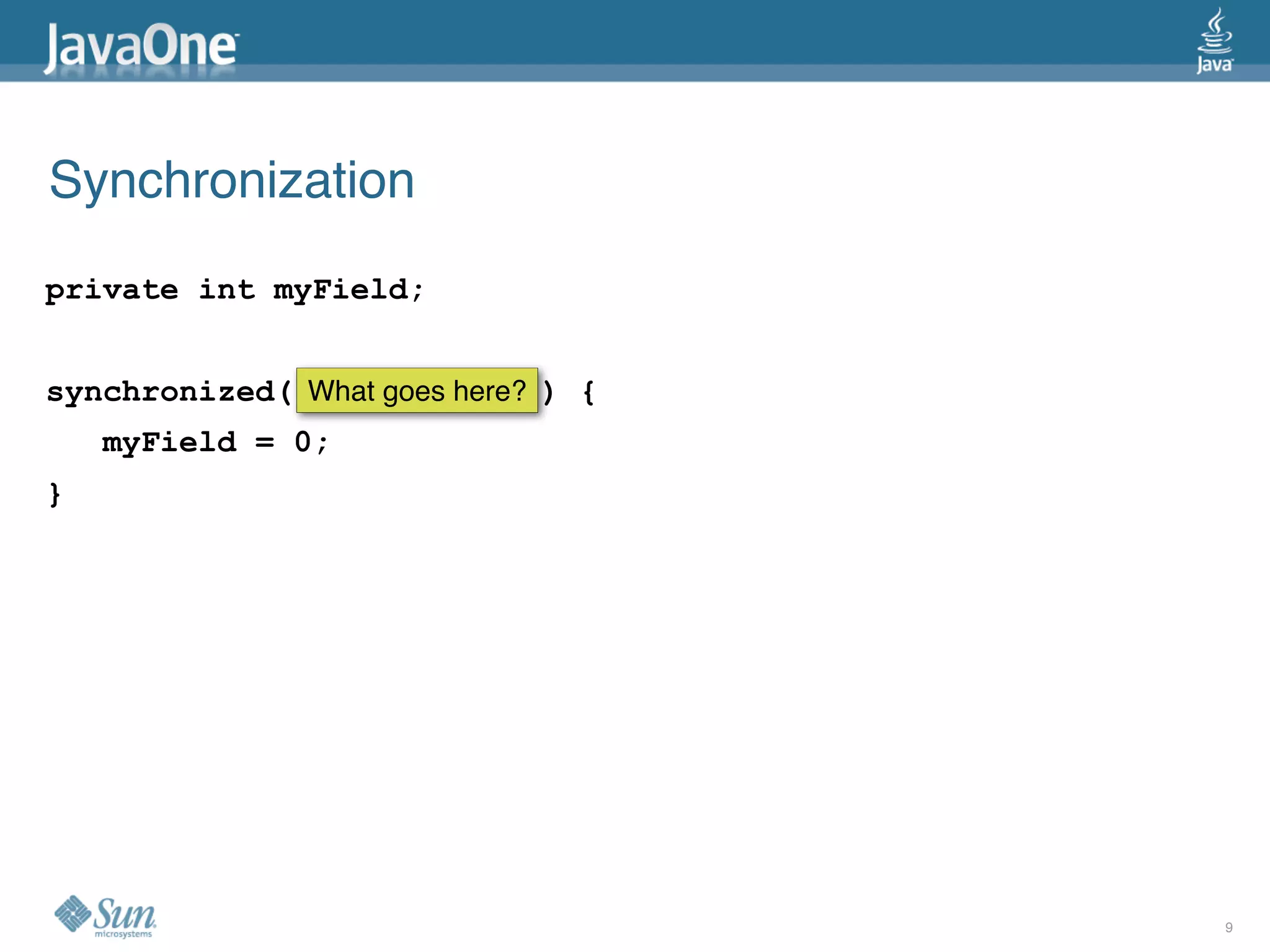 JavaOne

Java

Synchronization

private int myField;

synchronized( What goes here? ) {
    myField = 0;
}

Sun microsystems

9